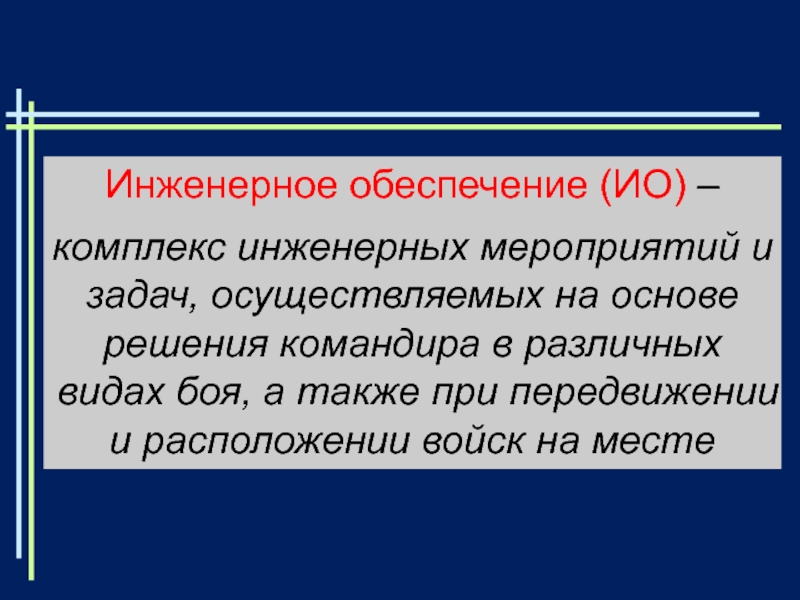 Инженерное обеспечение (ИО) –

комплекс инженерных мероприятий и задач, осуществляемых на основе решения командира в различных видах боя, а также при передвижении и расположении войск на месте